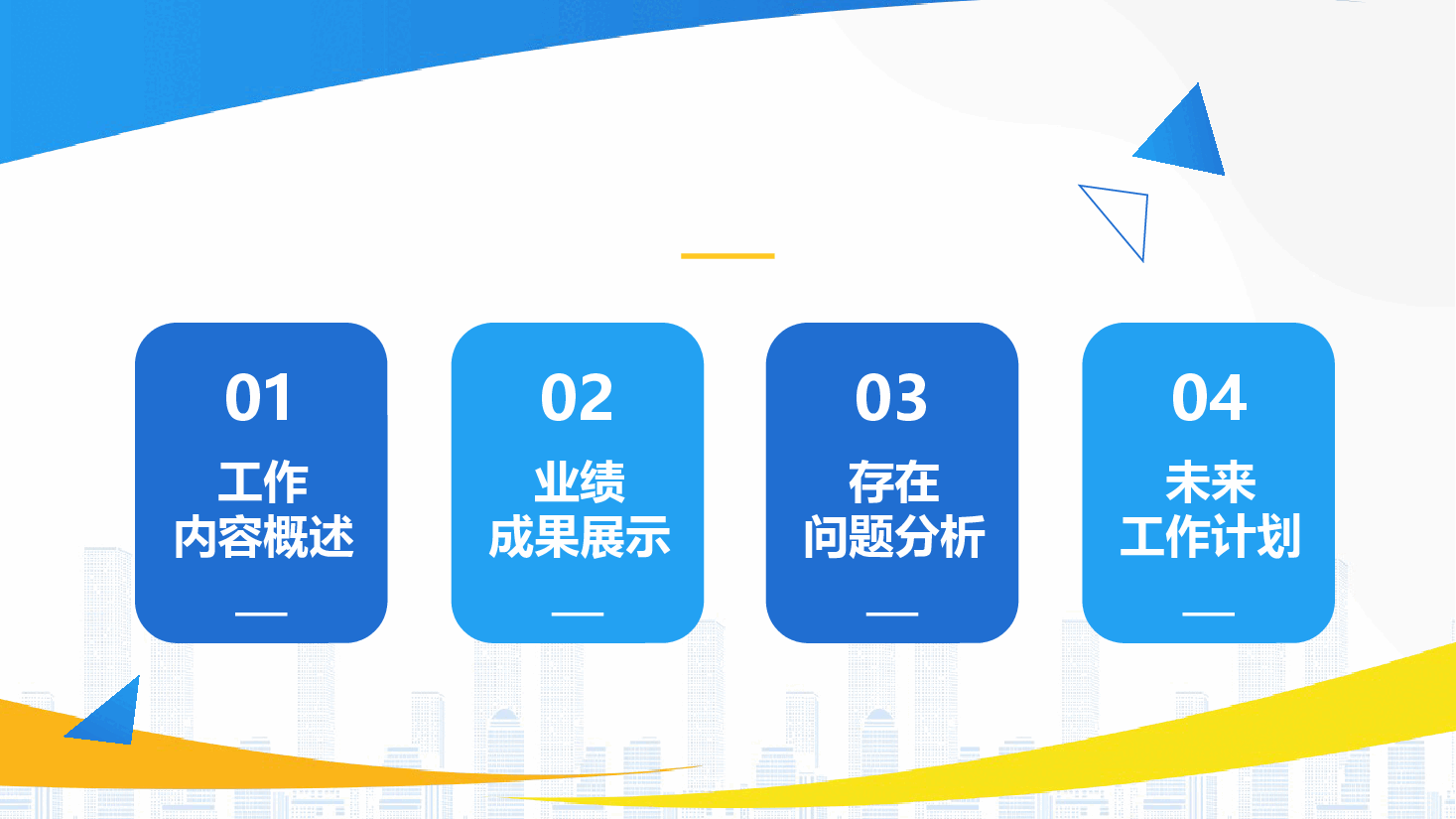 01
工作
内容概述

02
业绩
成果展示

03
存在
问题分析

04
未来
工作计划